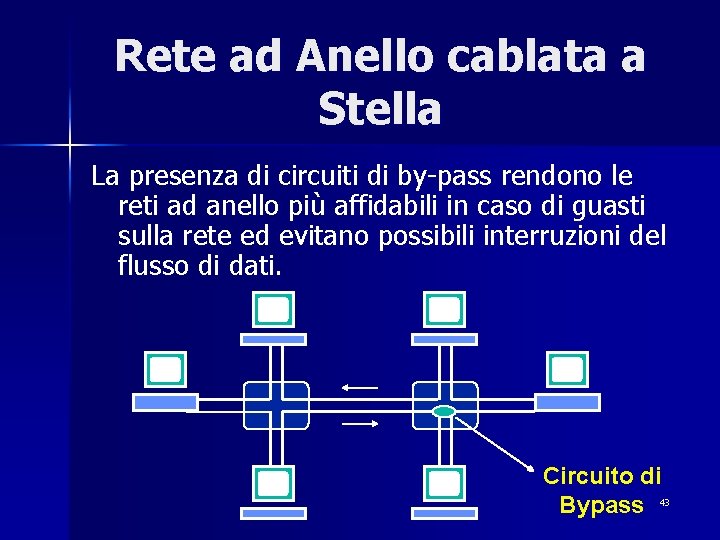 Rete ad Anello cablata a Stella

La presenza di circuiti di by-pass rendono le reti ad anello più affidabili in caso di guasti sulla rete ed evitano possibili interruzioni del flusso di dati.

Circuito di Bypass

43